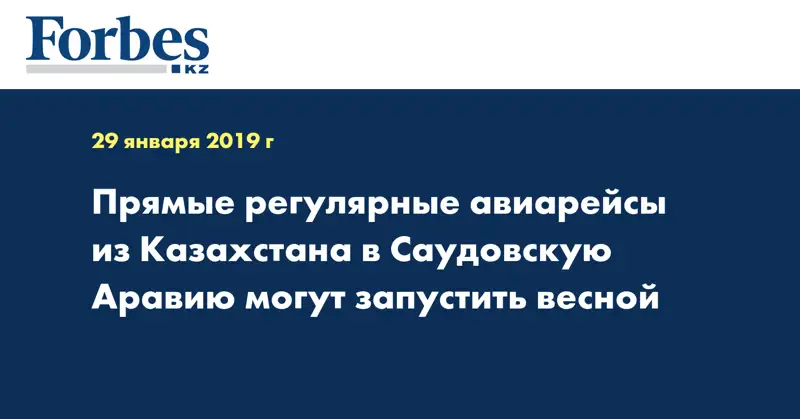 Forbes
KZ

29 января 2019 г

Прямые регулярные авиарейсы из Казахстана в Саудовскую Аравию могут запустить весной